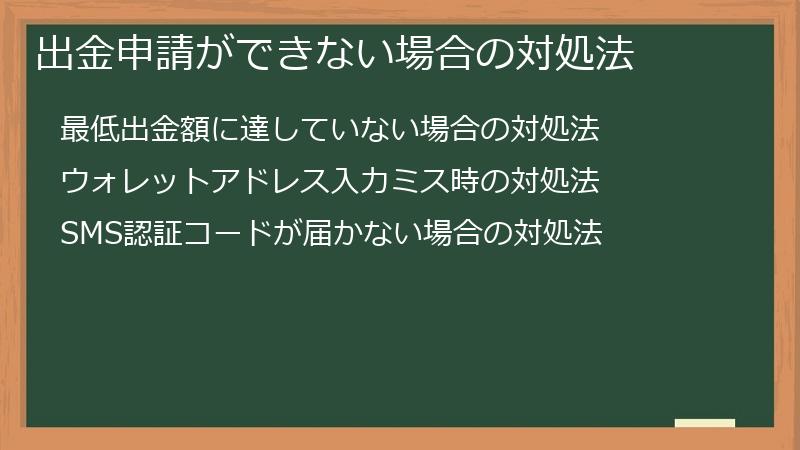 出金申請ができない場合の対処法

最低出金額に達していない場合の対処法

ウォレットアドレス入力ミス時の対処法

SMS認証コードが届かない場合の対処法